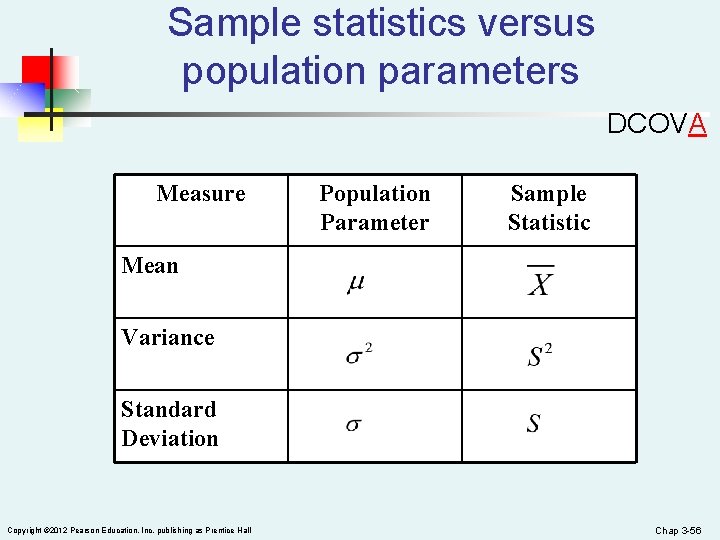 Sample statistics versus population parameters

DCOVA

| Measure | Population Parameter | Sample Statistic |
|---|---|---|
| Mean | $\mu$ | $\overline{X}$ |
| Variance | $\sigma^2$ | $S^2$ |
| Standard Deviation | $\sigma$ | $S$ |

Copyright ©2012 Pearson Education, Inc. publishing as Prentice Hall

Chap 3-56